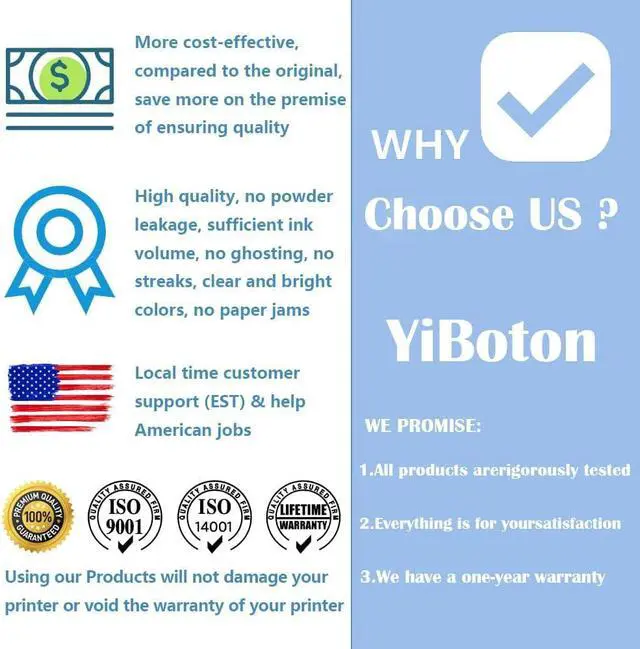 $

More cost-effective, compared to the original, save more on the premise of ensuring quality

High quality, no powder leakage, sufficient ink volume, no ghosting, no streaks, clear and bright colors, no paper jams

Local time customer support (EST) & help American jobs

PREMIUM QUALITY 100% GUARANTEED

QUALITY ASSURED FIRM ISO 9001

QUALITY ASSURED FIRM ISO 14001

QUALITY ASSURED FIRM LIFETIME WARRANTY

Using our Products will not damage your printer or void the warranty of your printer

WHY

Choose US ?

YiBoton

WE PROMISE:

1.All products arerigorously tested

2.Everything is for yoursatisfaction

3.We have a one-year warranty